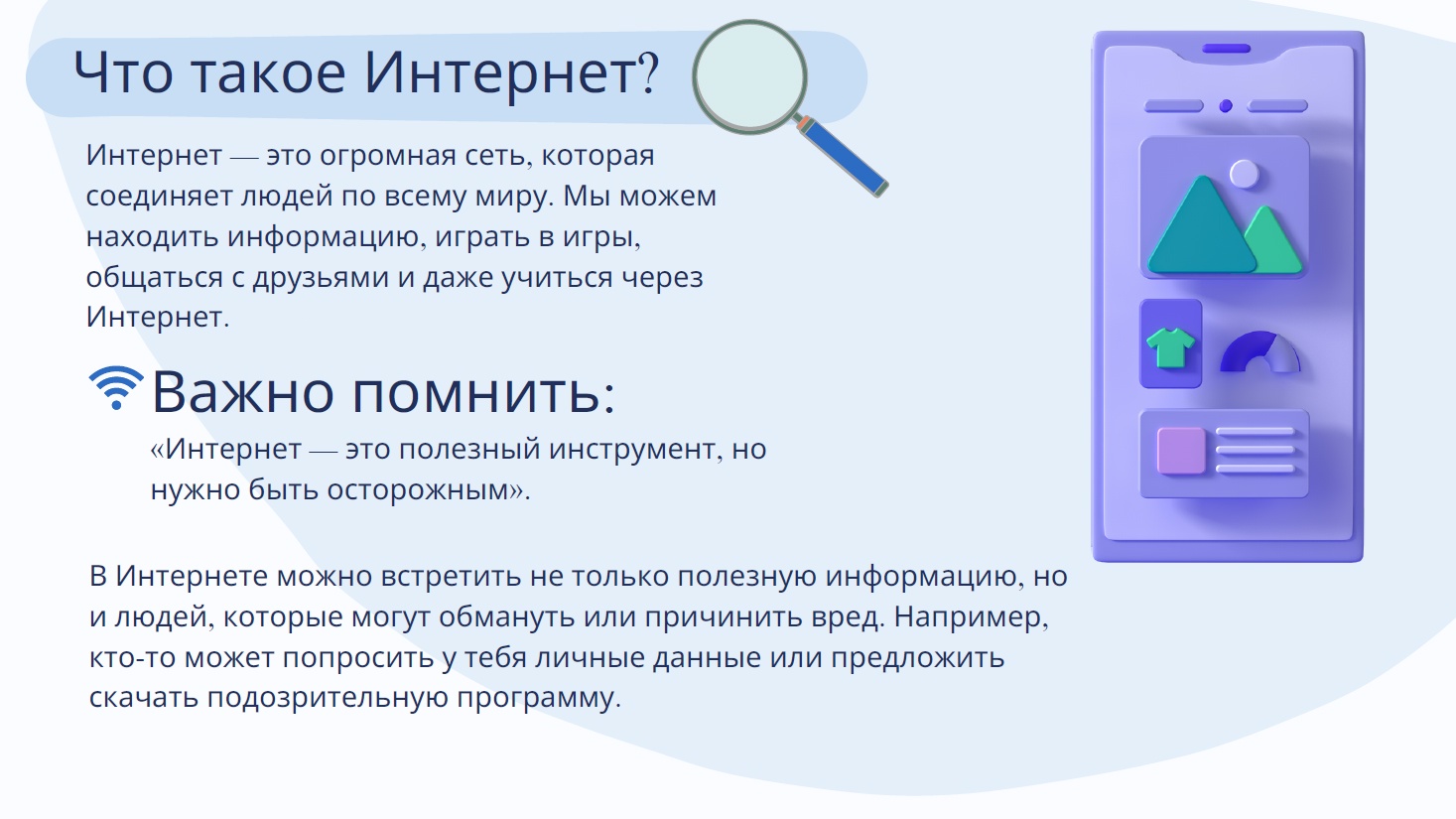 Что такое Интернет?

Интернет — это огромная сеть, которая соединяет людей по всему миру. Мы можем находить информацию, играть в игры, общаться с друзьями и даже учиться через Интернет.

Важно помнить:

«Интернет — это полезный инструмент, но нужно быть осторожным».

В Интернете можно встретить не только полезную информацию, но и людей, которые могут обмануть или причинить вред. Например, кто-то может попросить у тебя личные данные или предложить скачать подозрительную программу.